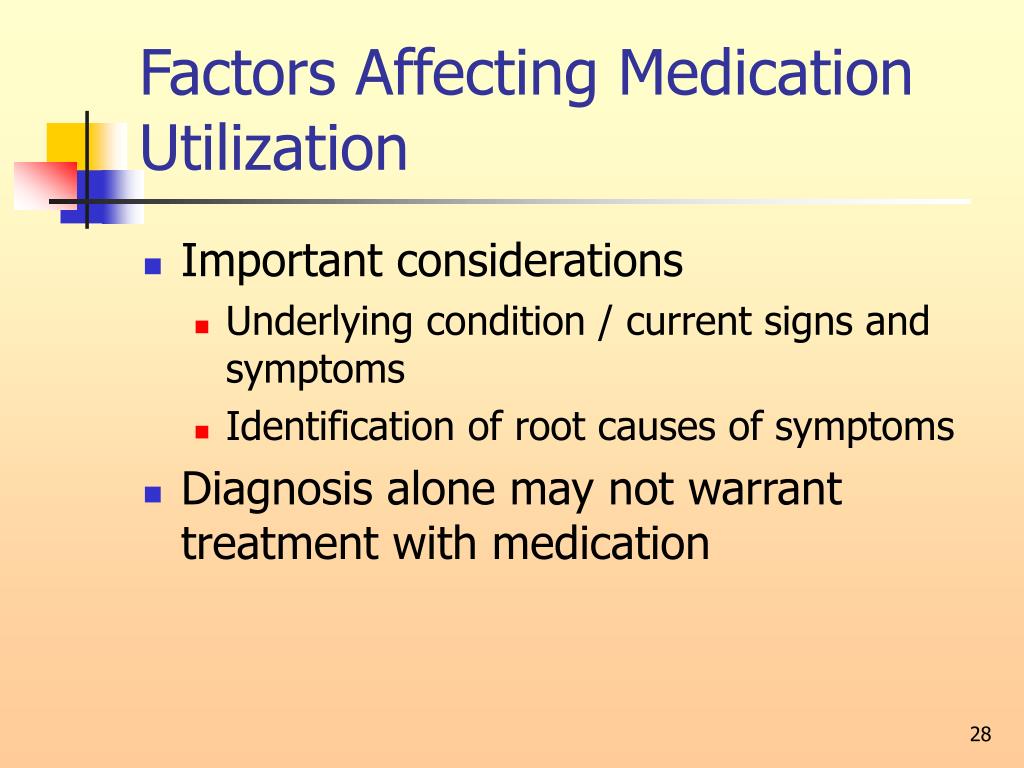 Factors Affecting Medication Utilization

Important considerations

Underlying condition / current signs and symptoms

Identification of root causes of symptoms

Diagnosis alone may not warrant treatment with medication

28